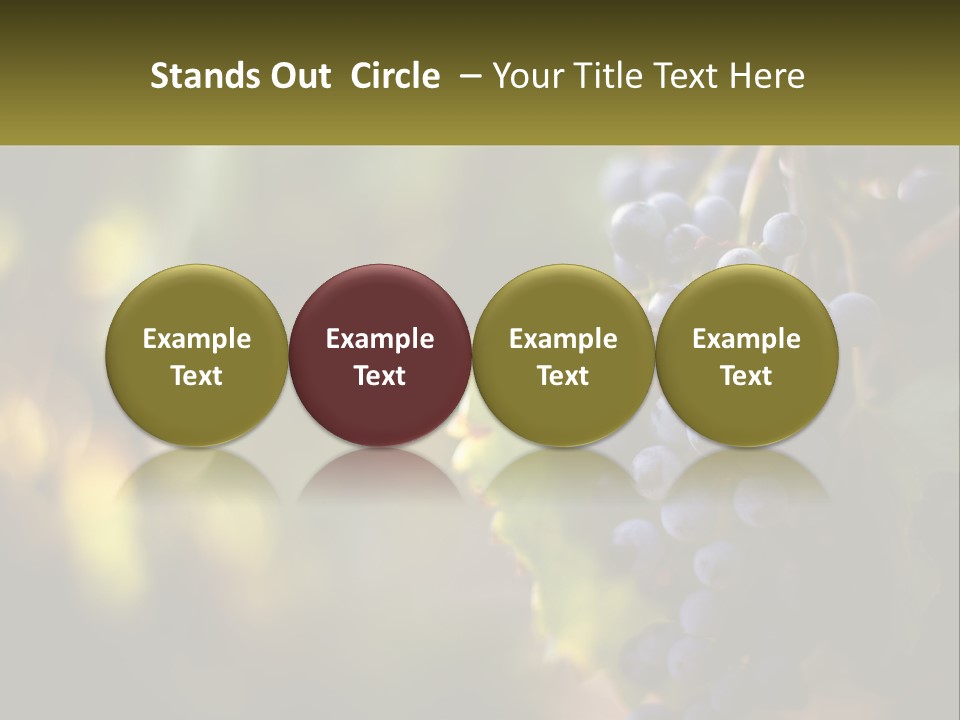 Stands Out Circle – Your Title Text Here

Example Text

Example Text

Example Text

Example Text